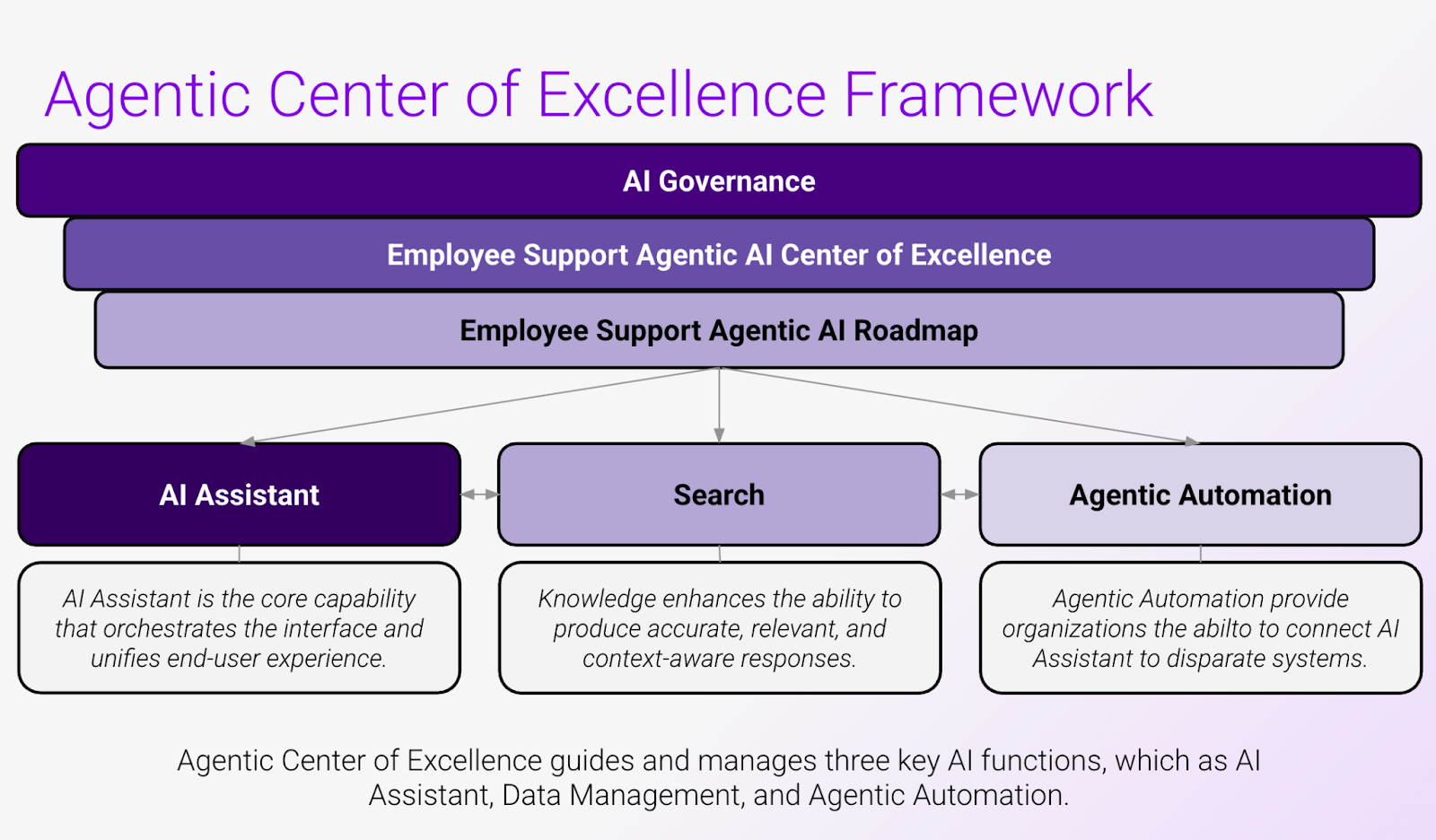 Agentic Center of Excellence Framework

AI Governance

Employee Support Agentic AI Center of Excellence

Employee Support Agentic AI Roadmap

AI Assistant

Search

Agentic Automation

AI Assistant is the core capability that orchestrates the interface and unifies end-user experience.

Knowledge enhances the ability to produce accurate, relevant, and context-aware responses.

Agentic Automation provide organizations the abilto to connect AI Assistant to disparate systems.

Agentic Center of Excellence guides and manages three key AI functions, which as AI Assistant, Data Management, and Agentic Automation.